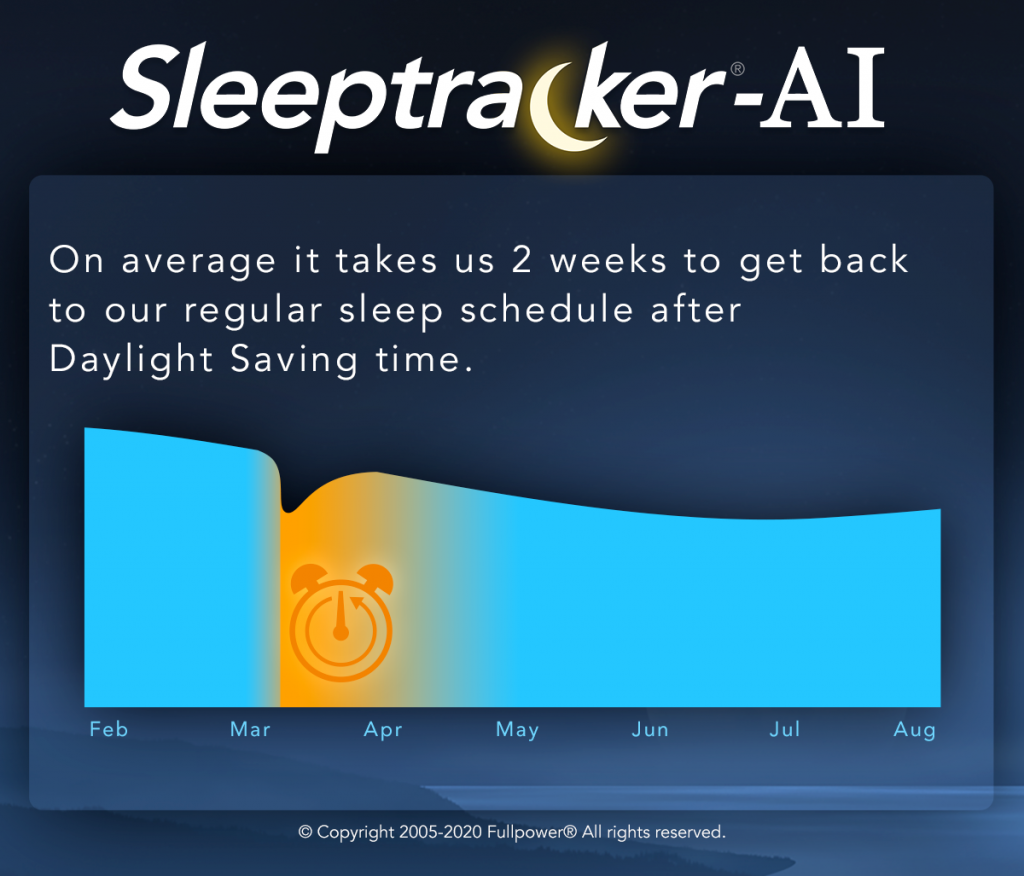 Sleeptracker®-AI

On average it takes us 2 weeks to get back to our regular sleep schedule after Daylight Saving time.

Feb Mar Apr May Jun Jul Aug

© Copyright 2005-2020 Fullpower® All rights reserved.